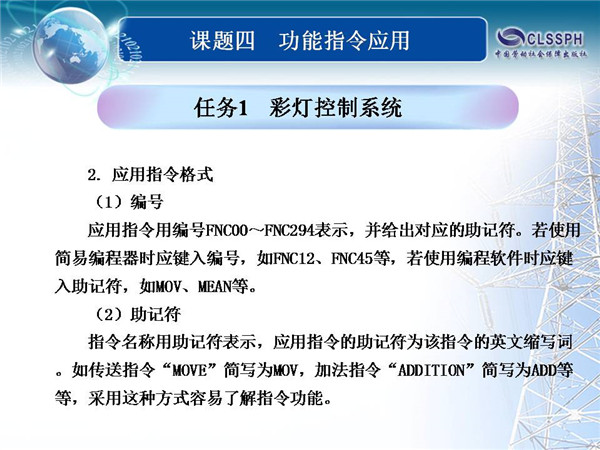 课题四　功能指令应用

CLSSPH
中国劳动社会保障出版社

任务1　彩灯控制系统

2. 应用指令格式

（1）编号

应用指令用编号FNC00～FNC294表示，并给出对应的助记符。若使用简易编程器时应键入编号，如FNC12、FNC45等，若使用编程软件时应键入助记符，如MOV、MEAN等。

（2）助记符

指令名称用助记符表示，应用指令的助记符为该指令的英文缩写词。如传送指令“MOVE”简写为MOV，加法指令“ADDITION”简写为ADD等等，采用这种方式容易了解指令功能。